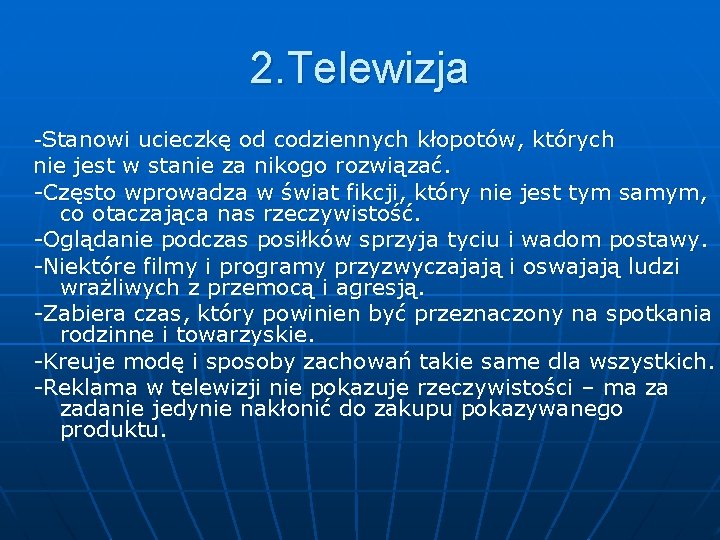 2.Telewizja

-Stanowi ucieczkę od codziennych kłopotów, których nie jest w stanie za nikogo rozwiązać.

-Często wprowadza w świat fikcji, który nie jest tym samym, co otaczająca nas rzeczywistość.

-Oglądanie podczas posiłków sprzyja tyciu i wadom postawy.

-Niektóre filmy i programy przyzwyczajają i oswajają ludzi wrażliwych z przemocą i agresją.

-Zabiera czas, który powinien być przeznaczony na spotkania rodzinne i towarzyskie.

-Kreuje modę i sposoby zachowań takie same dla wszystkich.

-Reklama w telewizji nie pokazuje rzeczywistości – ma za zadanie jedynie nakłonić do zakupu pokazywanego produktu.